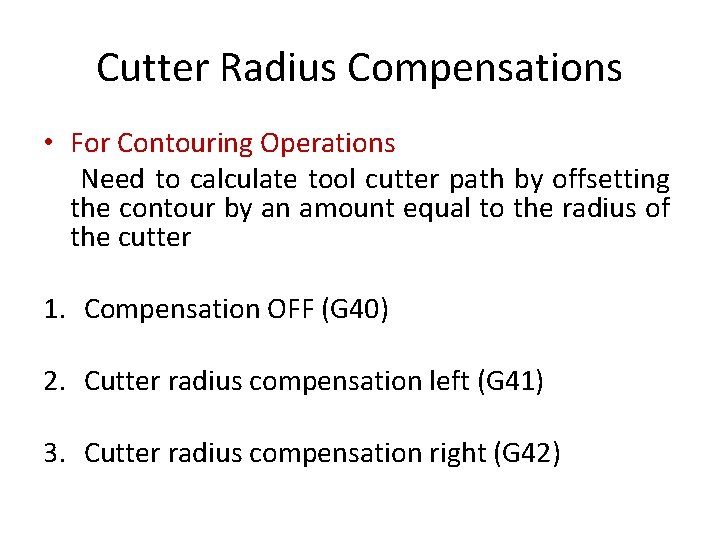 Cutter Radius Compensations

• For Contouring Operations
Need to calculate tool cutter path by offsetting the contour by an amount equal to the radius of the cutter

1. Compensation OFF (G40)

2. Cutter radius compensation left (G41)

3. Cutter radius compensation right (G42)